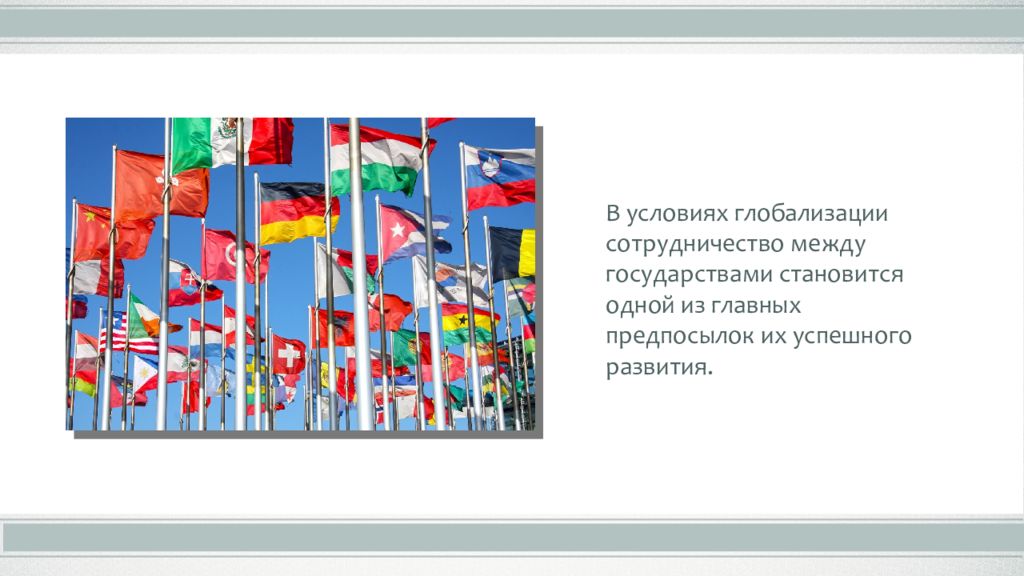 В условиях глобализации сотрудничество между государствами становится одной из главных предпосылок их успешного развития.